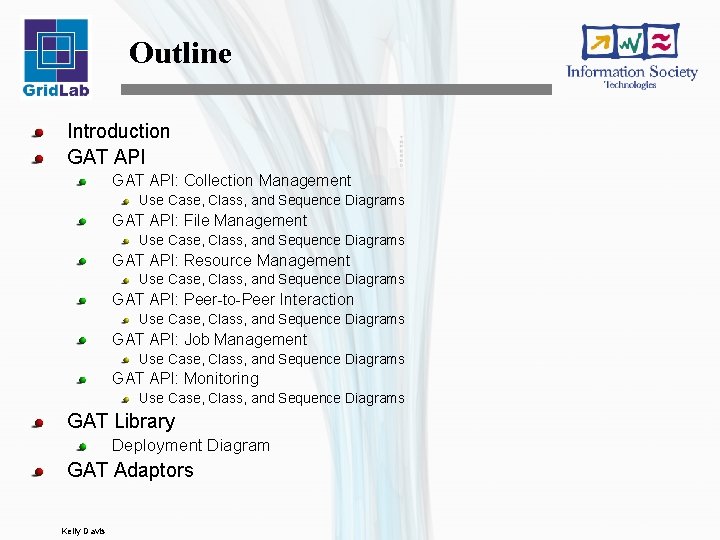 GridLab

Outline

Information Society Technologies

Introduction
GAT API
GAT API: Collection Management
Use Case, Class, and Sequence Diagrams
GAT API: File Management
Use Case, Class, and Sequence Diagrams
GAT API: Resource Management
Use Case, Class, and Sequence Diagrams
GAT API: Peer-to-Peer Interaction
Use Case, Class, and Sequence Diagrams
GAT API: Job Management
Use Case, Class, and Sequence Diagrams
GAT API: Monitoring
Use Case, Class, and Sequence Diagrams
GAT Library
Deployment Diagram
GAT Adaptors

Kelly Davis